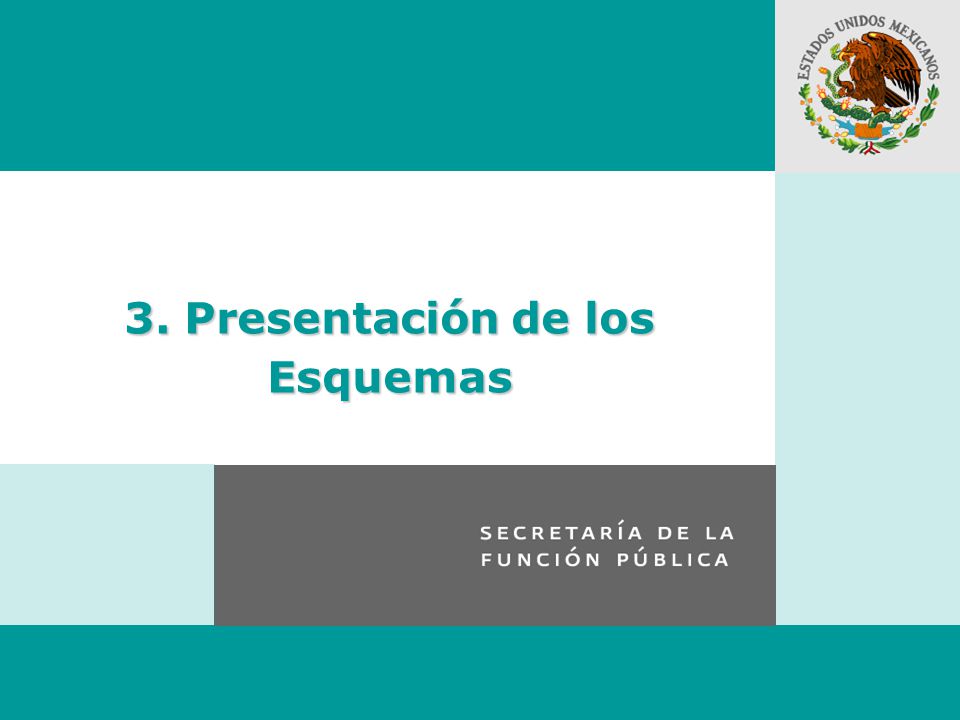 ESTADOS UNIDOS MEXICANOS

3. Presentación de los Esquemas

SECRETARÍA DE LA FUNCIÓN PÚBLICA